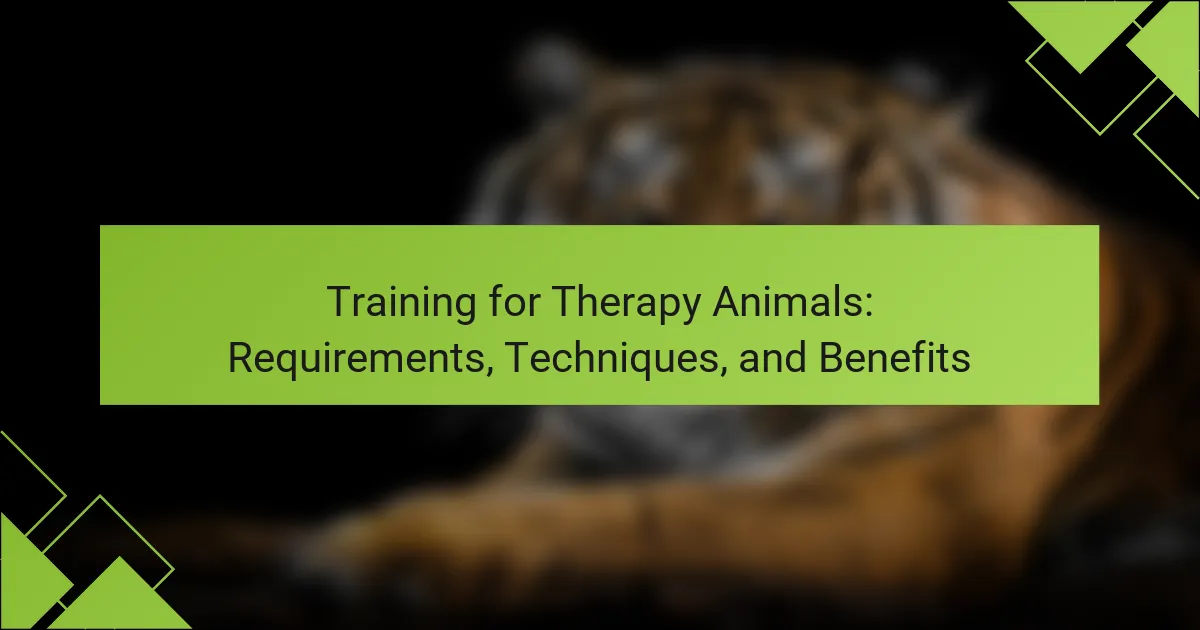 Training for Therapy Animals: Requirements, Techniques, and Benefits